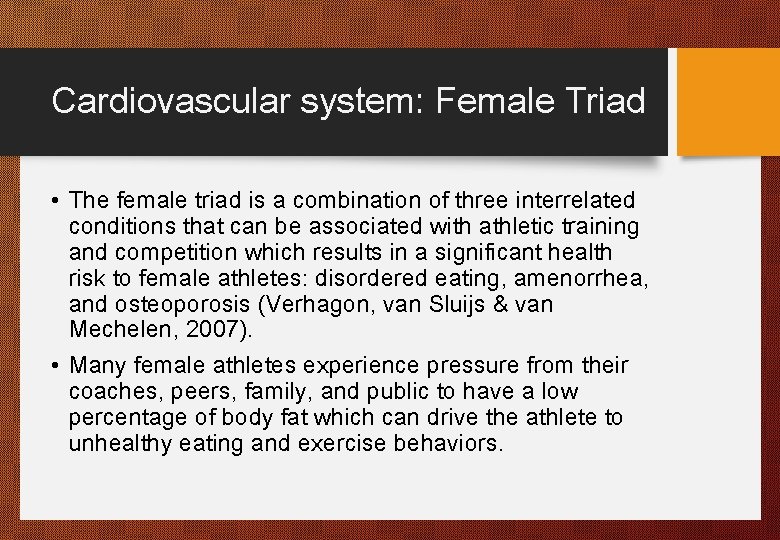 Cardiovascular system: Female Triad

• The female triad is a combination of three interrelated conditions that can be associated with athletic training and competition which results in a significant health risk to female athletes: disordered eating, amenorrhea, and osteoporosis (Verhagon, van Sluijs & van Mechelen, 2007).

• Many female athletes experience pressure from their coaches, peers, family, and public to have a low percentage of body fat which can drive the athlete to unhealthy eating and exercise behaviors.